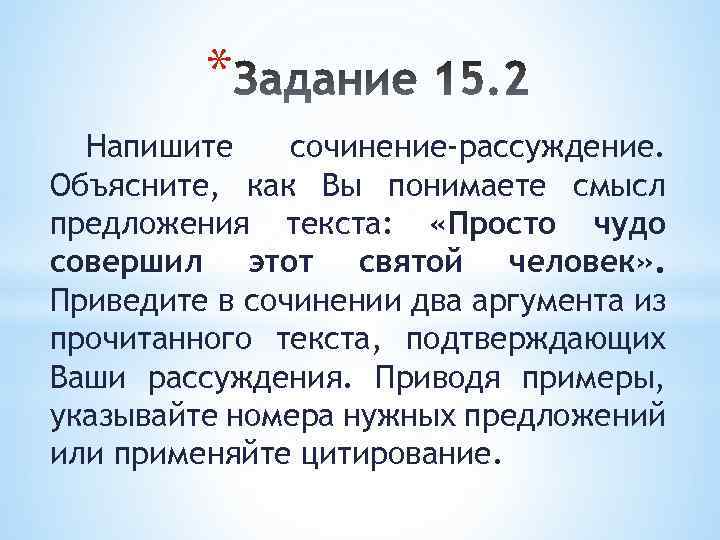 *Задание 15.2

Напишите сочинение-рассуждение. Объясните, как Вы понимаете смысл предложения текста: «Просто чудо совершил этот святой человек». Приведите в сочинении два аргумента из прочитанного текста, подтверждающих Ваши рассуждения. Приводя примеры, указывайте номера нужных предложений или применяйте цитирование.